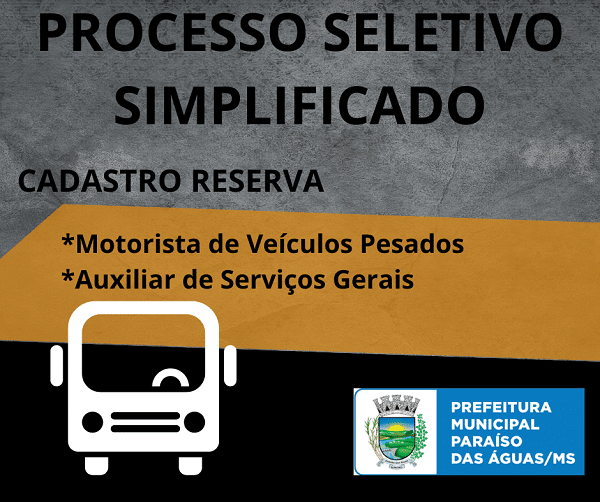 PROCESSO SELETIVO SIMPLIFICADO

CADASTRO RESERVA

*Motorista de Veículos Pesados
*Auxiliar de Serviços Gerais

PREFEITURA MUNICIPAL PARAÍSO DAS ÁGUAS/MS